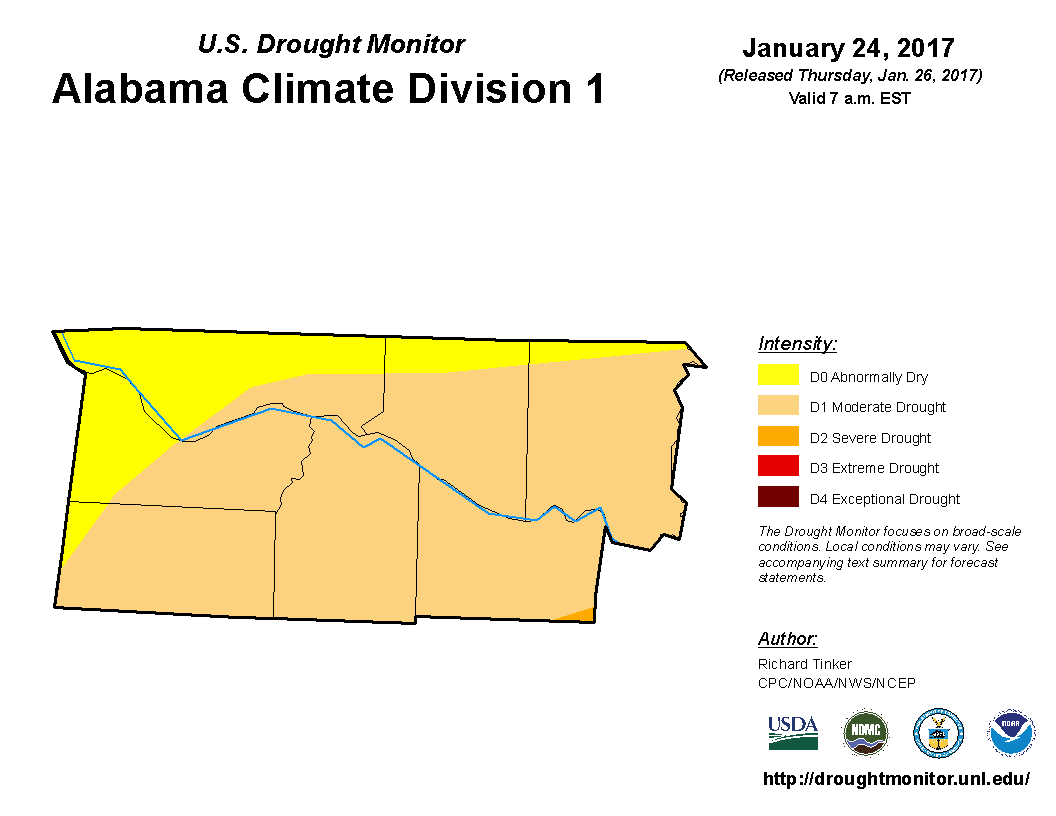 U.S. Drought Monitor
Alabama Climate Division 1

January 24, 2017
(Released Thursday, Jan. 26, 2017)
Valid 7 a.m. EST

Intensity:
D0 Abnormally Dry
D1 Moderate Drought
D2 Severe Drought
D3 Extreme Drought
D4 Exceptional Drought

The Drought Monitor focuses on broad-scale conditions. Local conditions may vary. See accompanying text summary for forecast statements.

Author:
Richard Tinker
CPC/NOAA/NWS/NCEP

USDA
NDMC
NOAA

http://droughtmonitor.unl.edu/